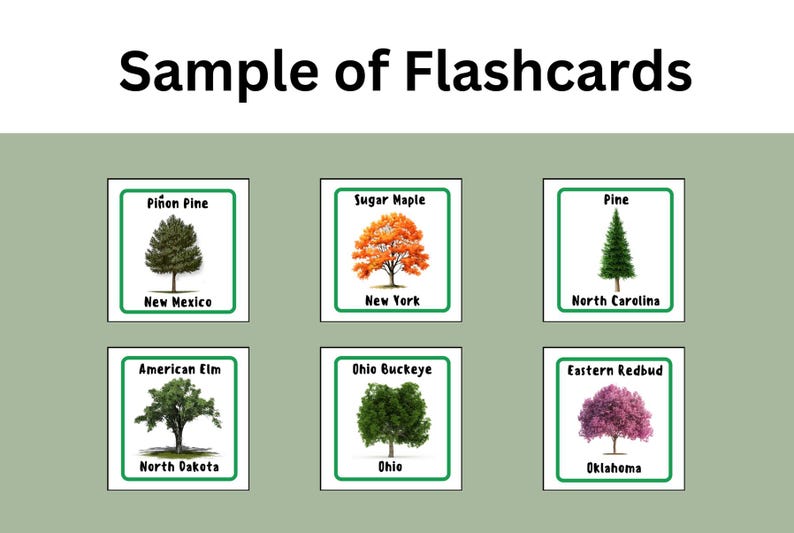 Sample of Flashcards

Piñon Pine

New Mexico

Sugar Maple

New York

Pine

North Carolina

American Elm

North Dakota

Ohio Buckeye

Ohio

Eastern Redbud

Oklahoma